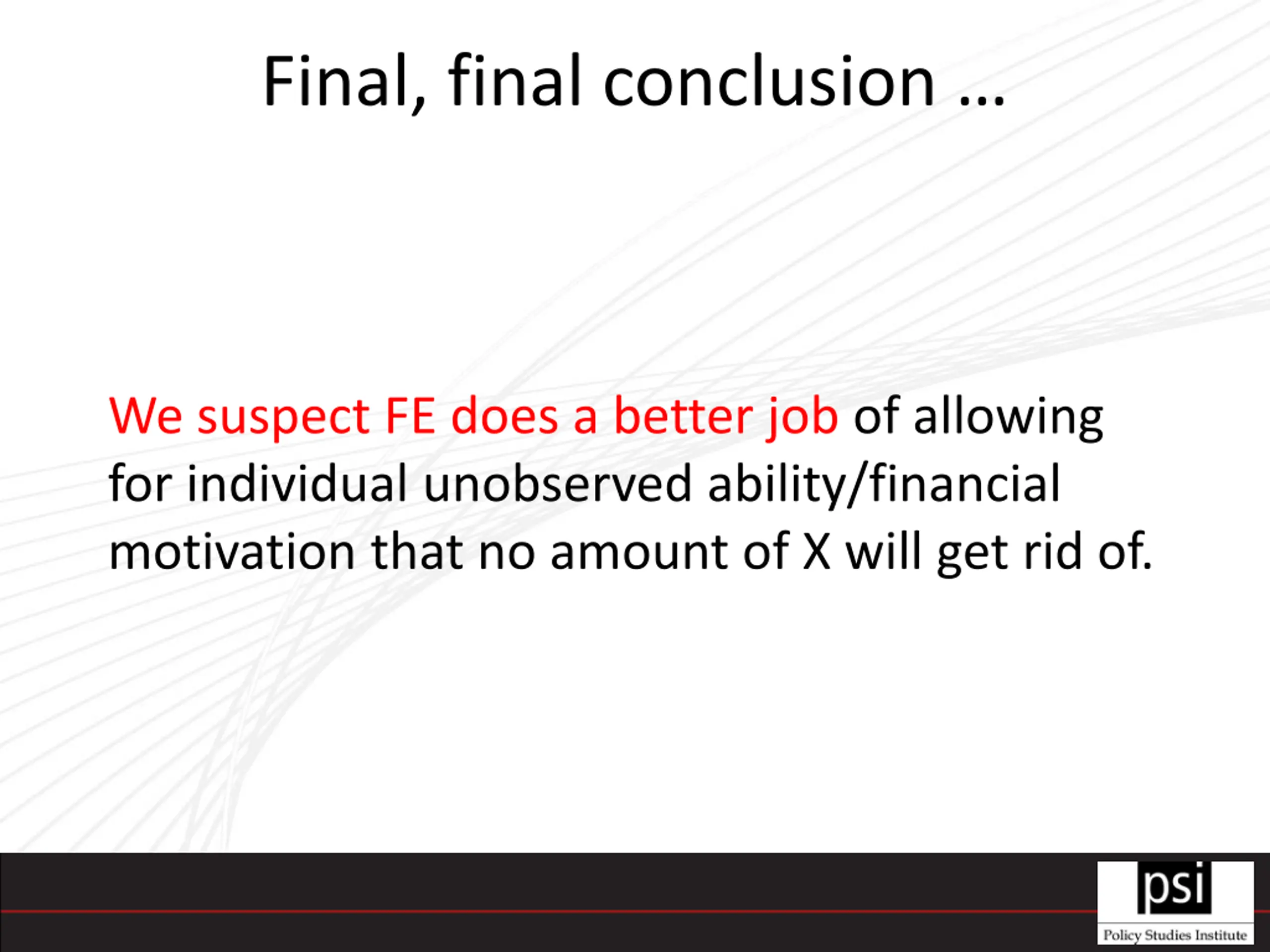 Final, final conclusion …

We suspect FE does a better job of allowing for individual unobserved ability/financial motivation that no amount of X will get rid of.

psi
Policy Studies Institute